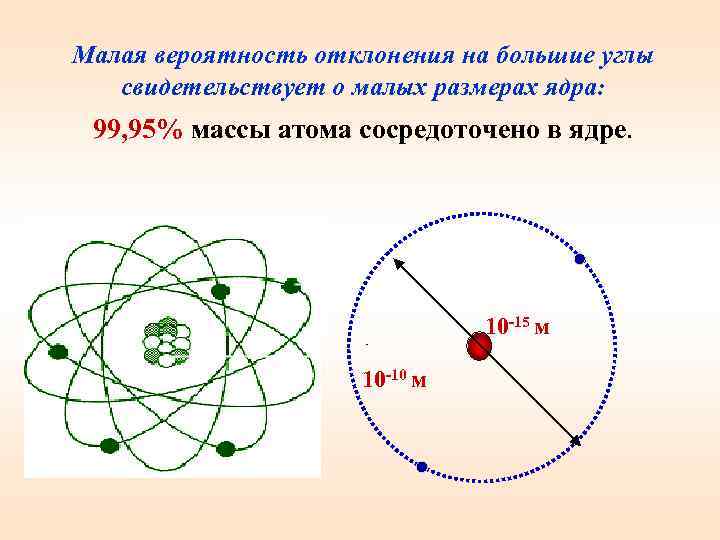 Малая вероятность отклонения на большие углы свидетельствует о малых размерах ядра:

99,95% массы атома сосредоточено в ядре.

$10^{-15}$ м

$10^{-10}$ м